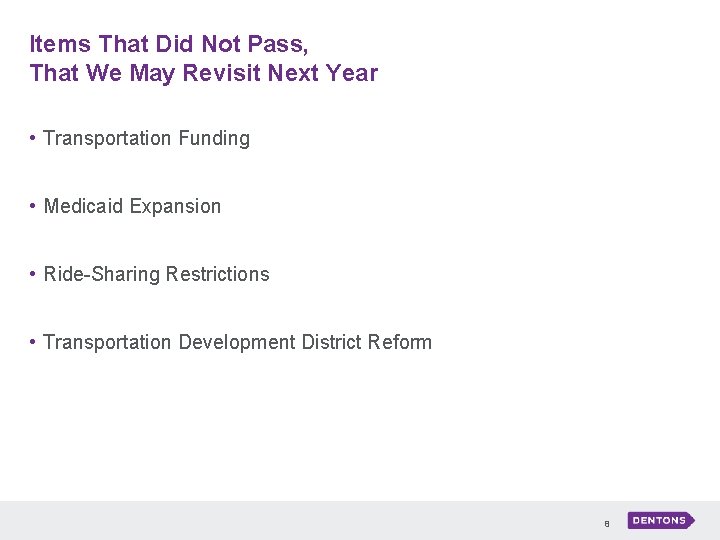 Items That Did Not Pass,
That We May Revisit Next Year

• Transportation Funding

• Medicaid Expansion

• Ride-Sharing Restrictions

• Transportation Development District Reform

8

DENTONS